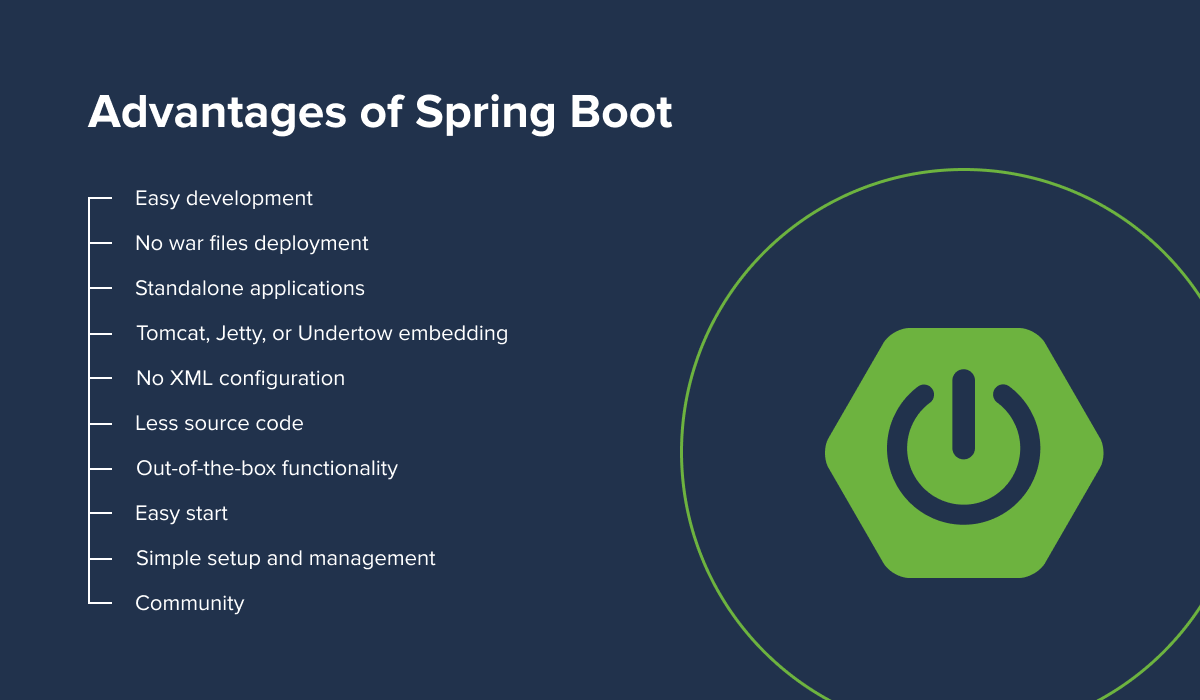 Advantages of Spring Boot

Easy development
No war files deployment
Standalone applications
Tomcat, Jetty, or Undertow embedding
No XML configuration
Less source code
Out-of-the-box functionality
Easy start
Simple setup and management
Community